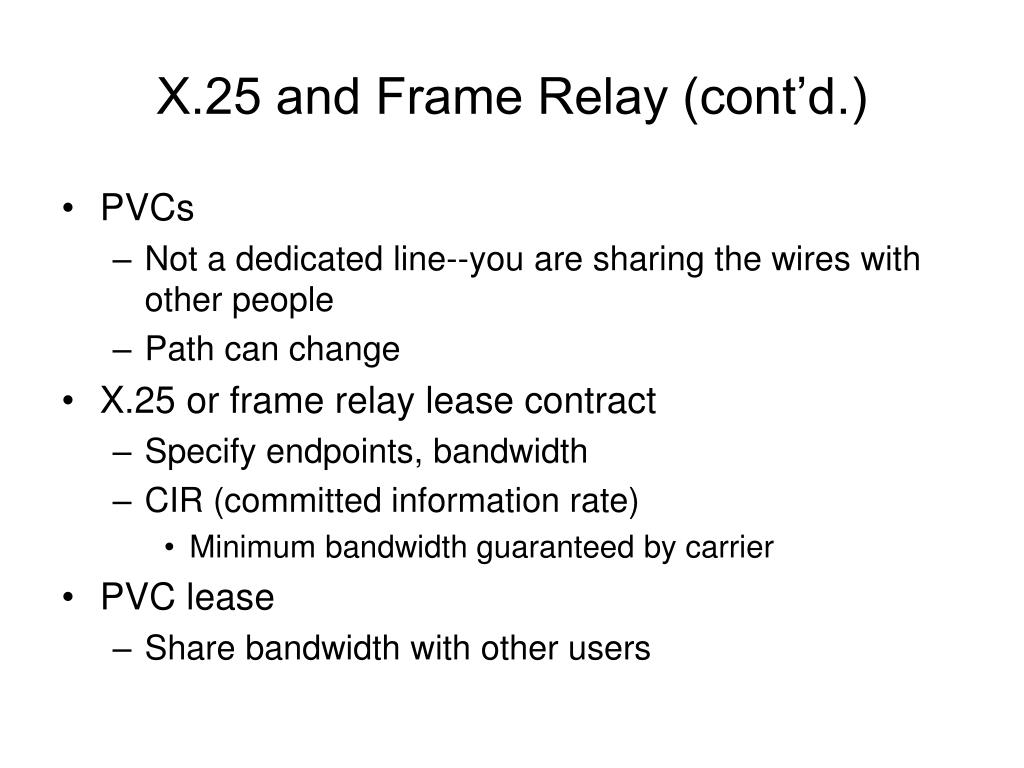 X.25 and Frame Relay (cont’d.)

• PVCs
– Not a dedicated line--you are sharing the wires with other people
– Path can change
• X.25 or frame relay lease contract
– Specify endpoints, bandwidth
– CIR (committed information rate)
• Minimum bandwidth guaranteed by carrier
• PVC lease
– Share bandwidth with other users